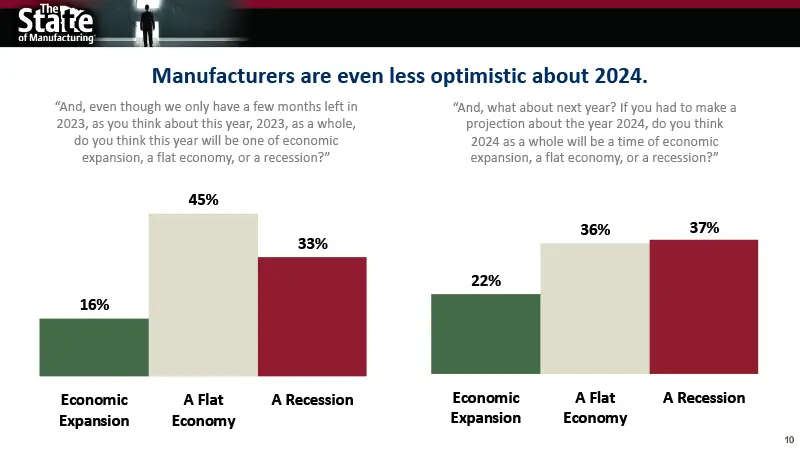 The State of Manufacturing

Manufacturers are even less optimistic about 2024.

“And, even though we only have a few months left in 2023, as you think about this year, 2023, as a whole, do you think this year will be one of economic expansion, a flat economy, or a recession?”

16%
45%
33%

Economic Expansion
A Flat Economy
A Recession

“And, what about next year? If you had to make a projection about the year 2024, do you think 2024 as a whole will be a time of economic expansion, a flat economy, or a recession?”

22%
36%
37%

Economic Expansion
A Flat Economy
A Recession

10